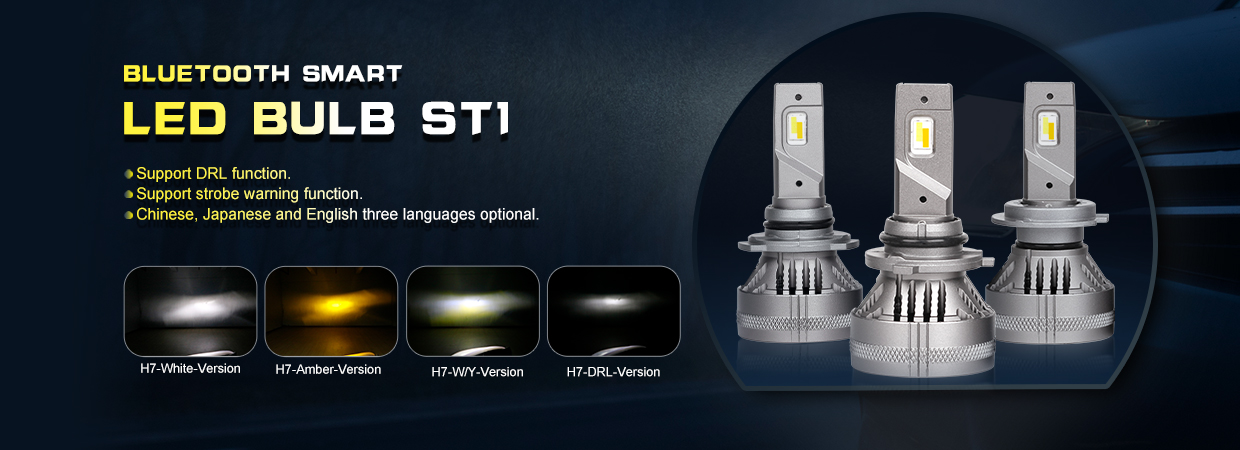 BLUETOOTH SMART
LED BULB ST1

Support DRL function.
Support strobe warning function.
Chinese, Japanese and English three languages optional.

H7-White-Version
H7-Amber-Version
H7-W/Y-Version
H7-DRL-Version